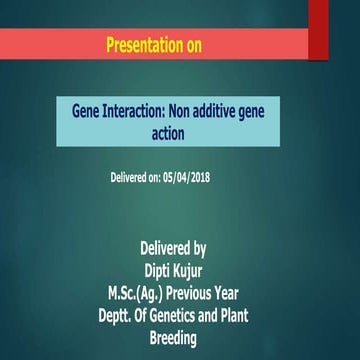 Presentation on

Gene Interaction: Non additive gene action

Delivered on: 05/04/2018

Delivered by
Dipti Kujur
M.Sc.(Ag.) Previous Year
Deptt. Of Genetics and Plant Breeding